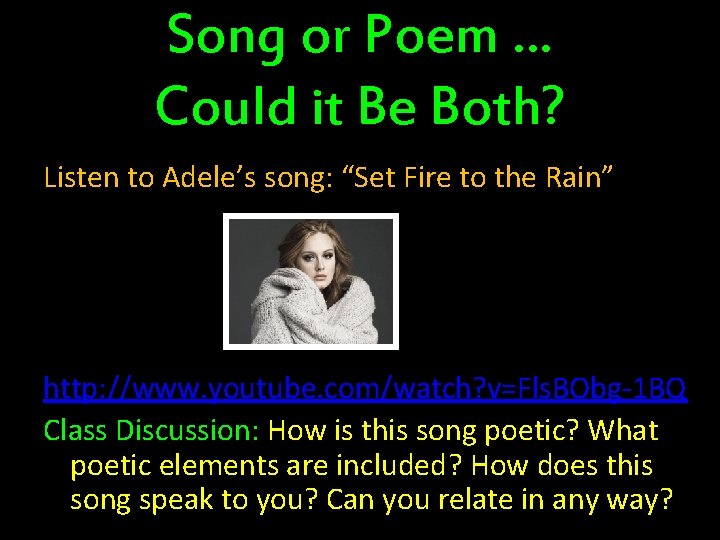 Song or Poem … Could it Be Both?

Listen to Adele's song: "Set Fire to the Rain"

http://www.youtube.com/watch?v=FlsBObg-1BQ

Class Discussion: How is this song poetic? What poetic elements are included? How does this song speak to you? Can you relate in any way?